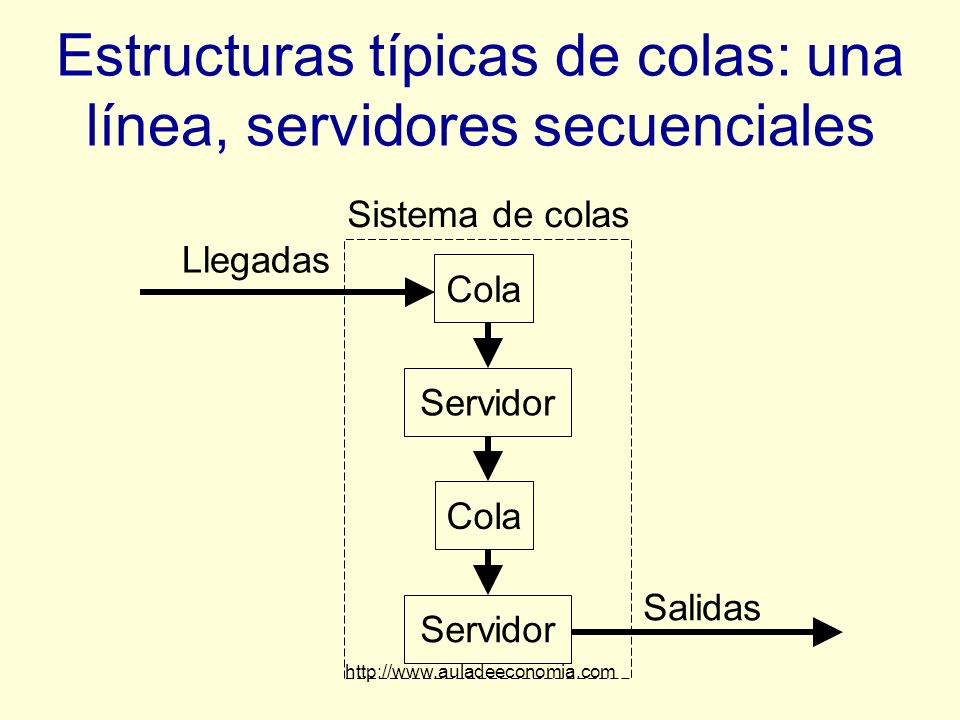 Estructuras típicas de colas: una línea, servidores secuenciales

Sistema de colas

Llegadas

Cola

Servidor

Cola

Servidor

Salidas

http://www.auladeeconomia.com